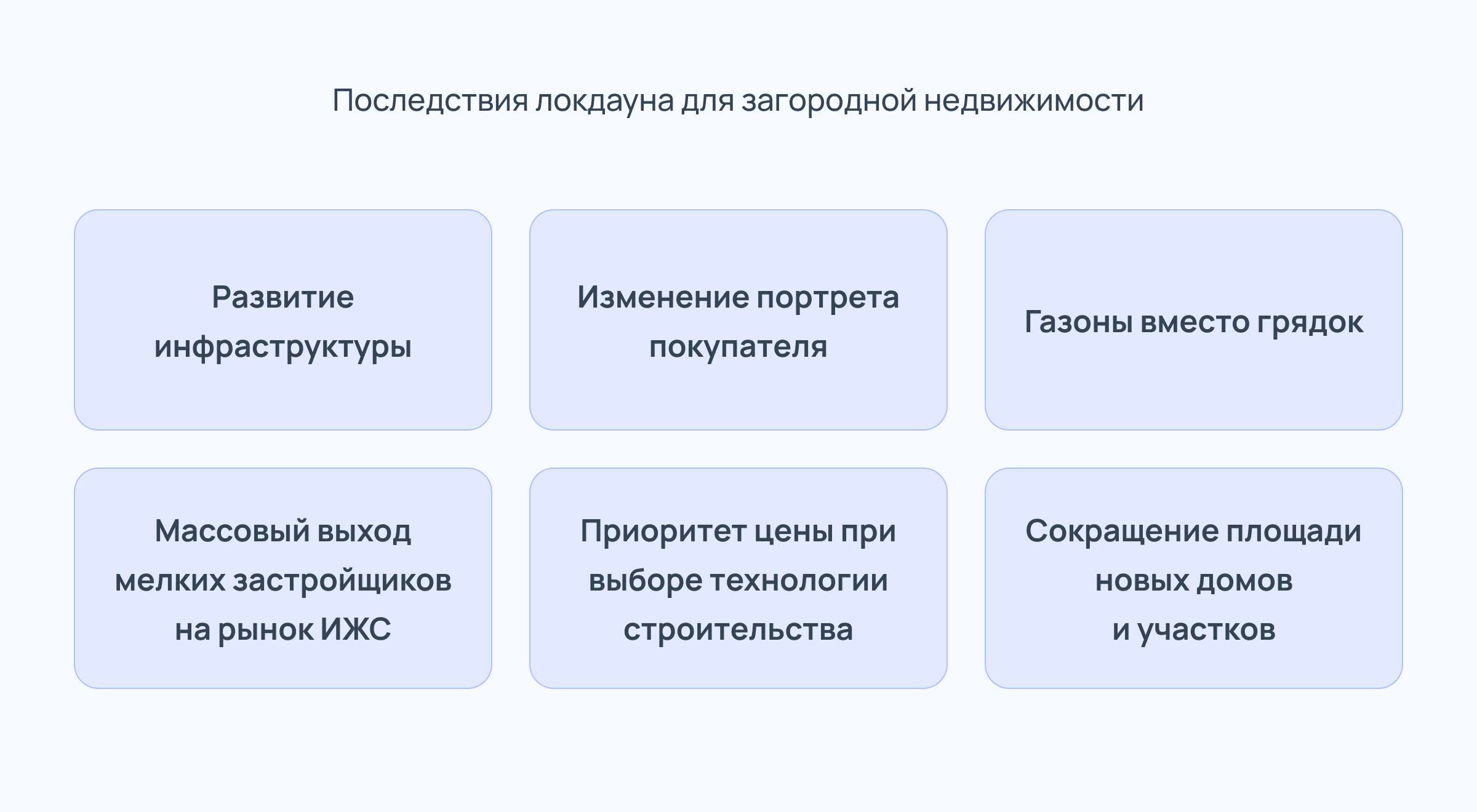 Последствия локдауна для загородной недвижимости

Развитие инфраструктуры

Изменение портрета покупателя

Газоны вместо грядок

Массовый выход мелких застройщиков на рынок ИЖС

Приоритет цены при выборе технологии строительства

Сокращение площади новых домов и участков